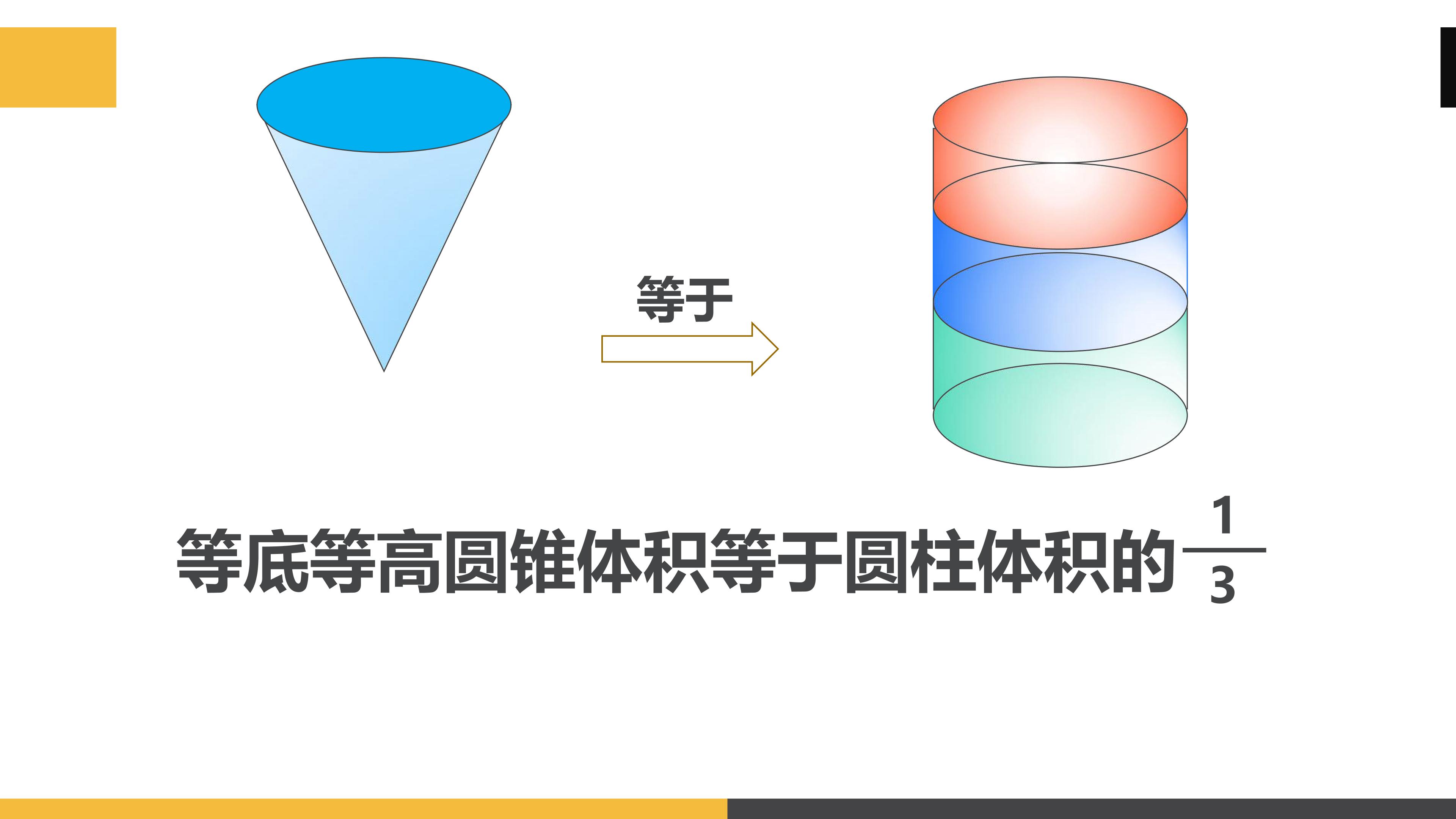 等于

等底等高圆锥体积等于圆柱体积的$\frac{1}{3}$